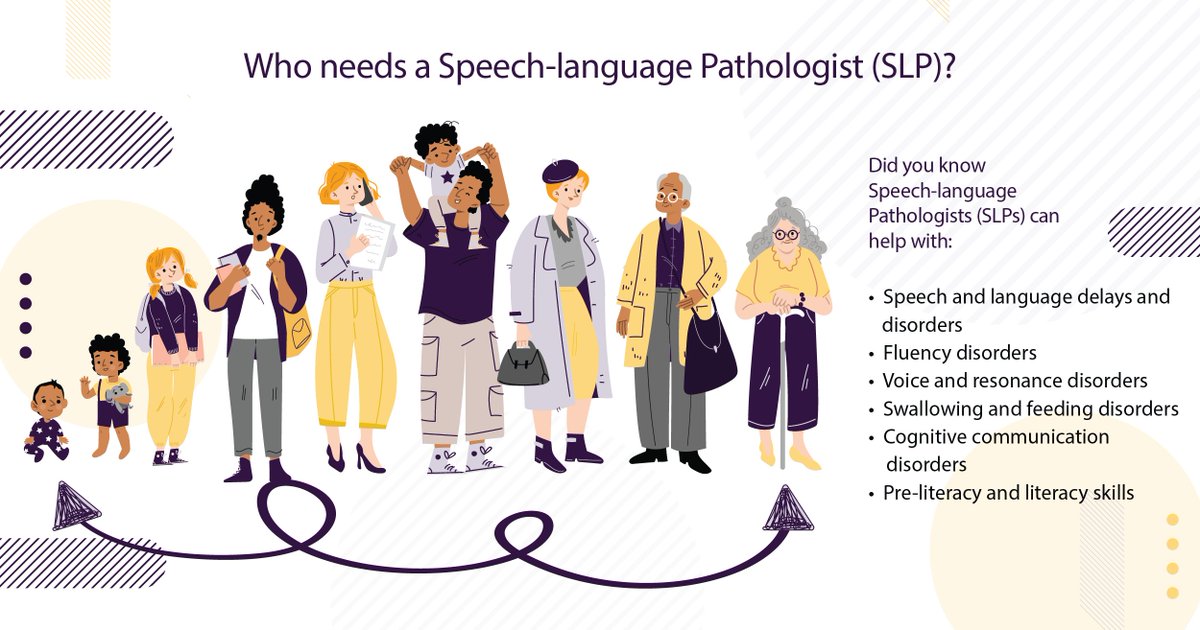 Who needs a Speech-language Pathologist (SLP)?

Did you know Speech-language Pathologists (SLPs) can help with:

• Speech and language delays and disorders
• Fluency disorders
• Voice and resonance disorders
• Swallowing and feeding disorders
• Cognitive communication disorders
• Pre-literacy and literacy skills